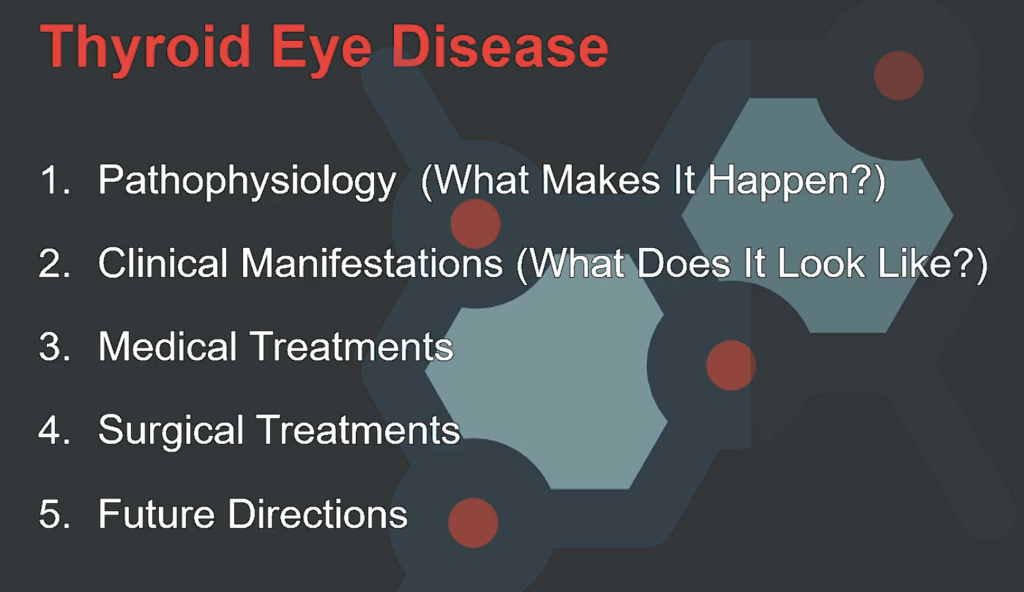 Thyroid Eye Disease

1. Pathophysiology (What Makes It Happen?)
2. Clinical Manifestations (What Does It Look Like?)
3. Medical Treatments
4. Surgical Treatments
5. Future Directions